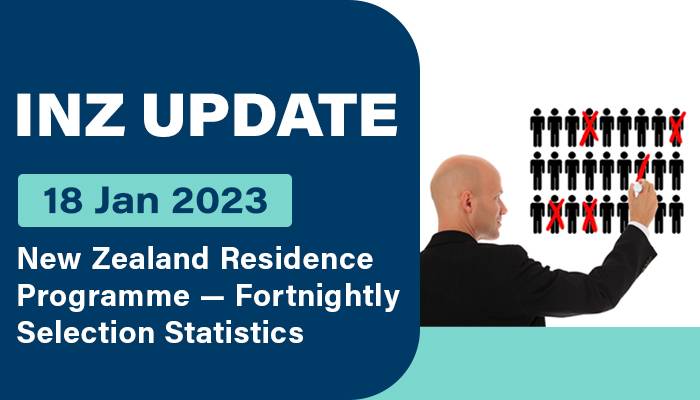 INZ UPDATE

18 Jan 2023

New Zealand Residence Programme — Fortnightly Selection Statistics